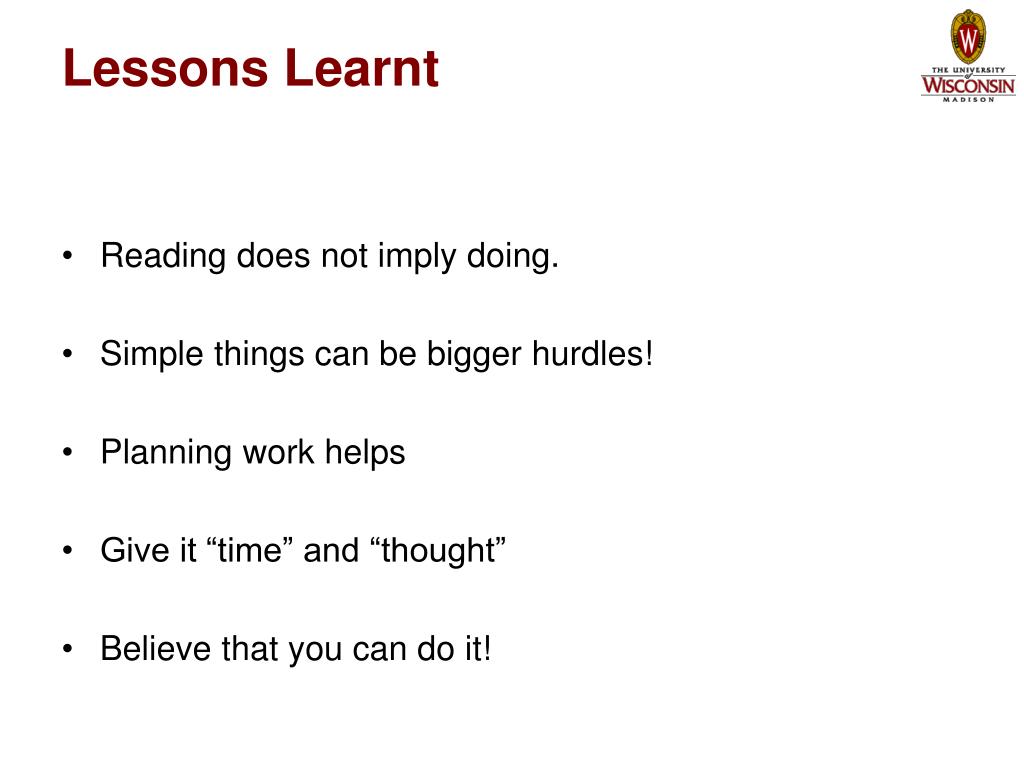 Lessons Learnt

W
THE UNIVERSITY of WISCONSIN MADISON

• Reading does not imply doing.

• Simple things can be bigger hurdles!

• Planning work helps

• Give it “time” and “thought”

• Believe that you can do it!